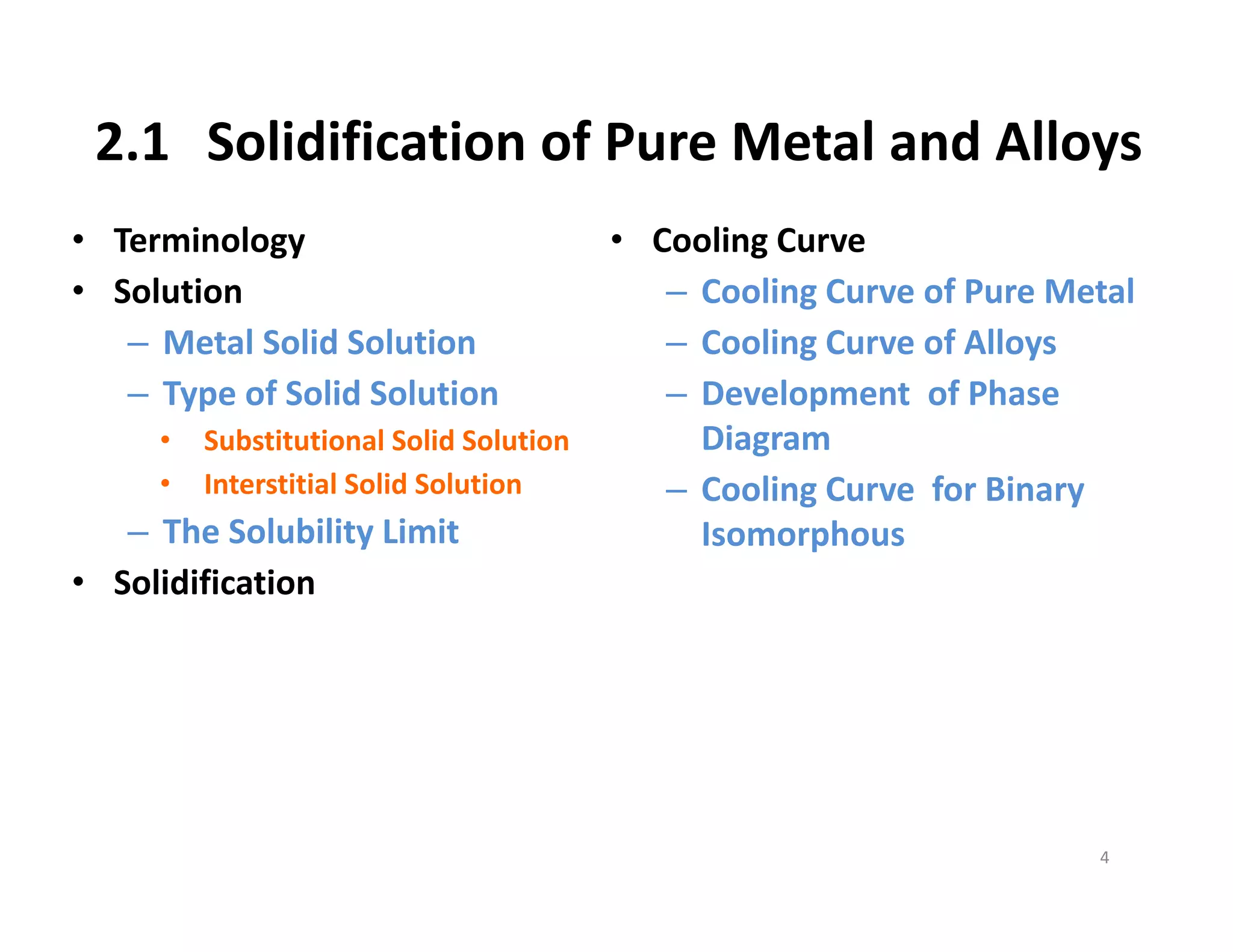 2.1 Solidification of Pure Metal and Alloys

• Terminology
• Solution
  – Metal Solid Solution
  – Type of Solid Solution
    • Substitutional Solid Solution
    • Interstitial Solid Solution
  – The Solubility Limit
• Solidification

• Cooling Curve
  – Cooling Curve of Pure Metal
  – Cooling Curve of Alloys
  – Development of Phase Diagram
  – Cooling Curve for Binary Isomorphous

4